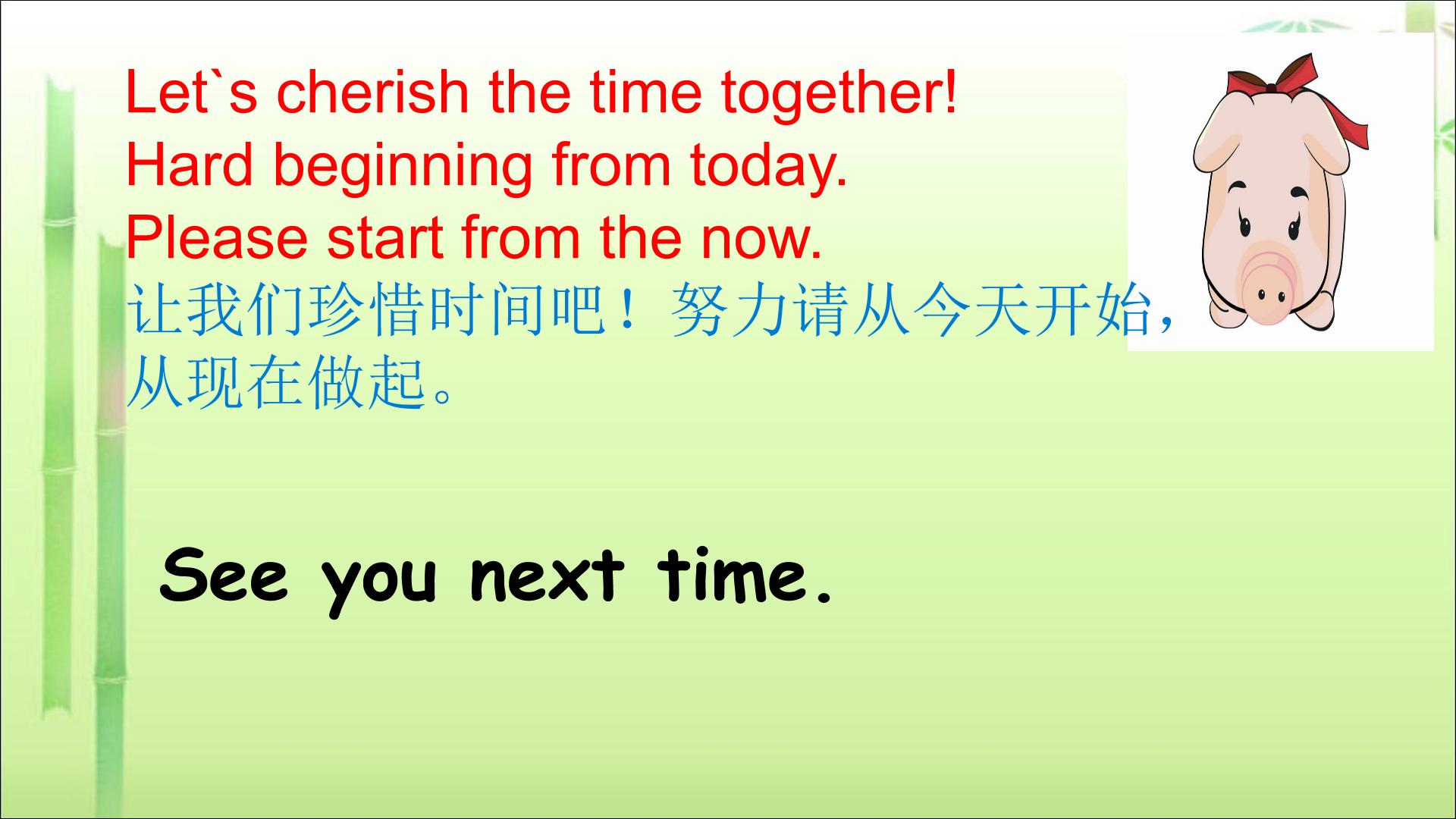 Let`s cherish the time together!
Hard beginning from today.
Please start from the now.
让我们珍惜时间吧！努力请从今天开始，从现在做起。

See you next time.